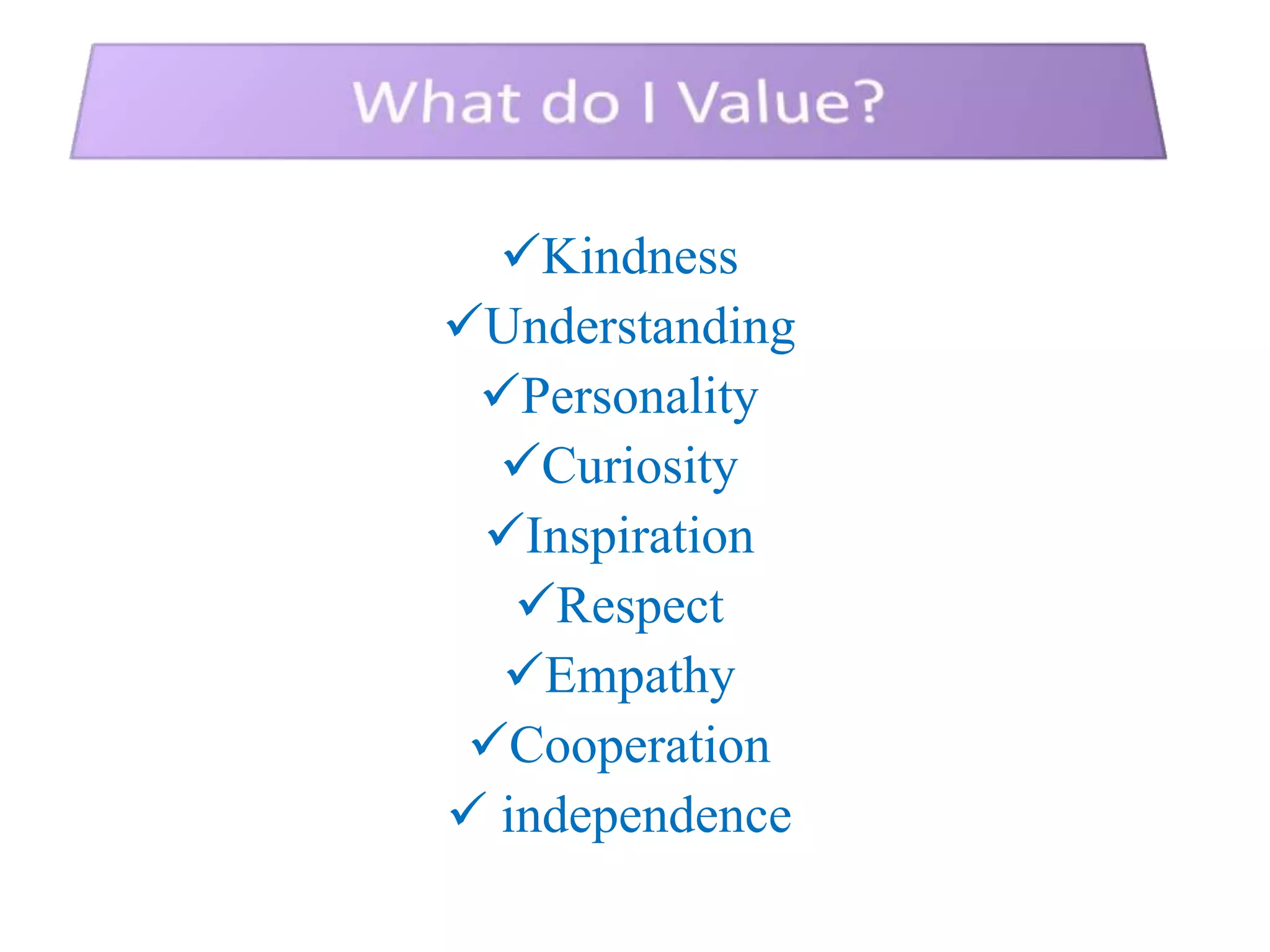 What do I Value?

✓Kindness
✓Understanding
✓Personality
✓Curiosity
✓Inspiration
✓Respect
✓Empathy
✓Cooperation
✓ independence